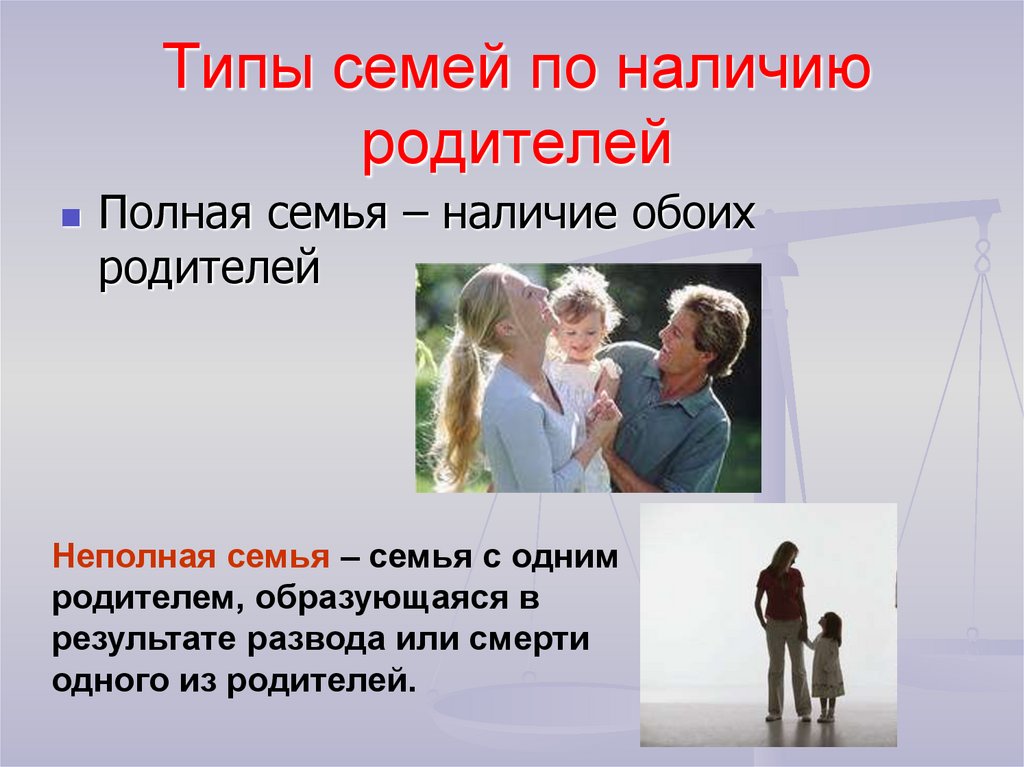 Типы семей по наличию родителей

Полная семья – наличие обоих родителей

Неполная семья – семья с одним родителем, образующаяся в результате развода или смерти одного из родителей.